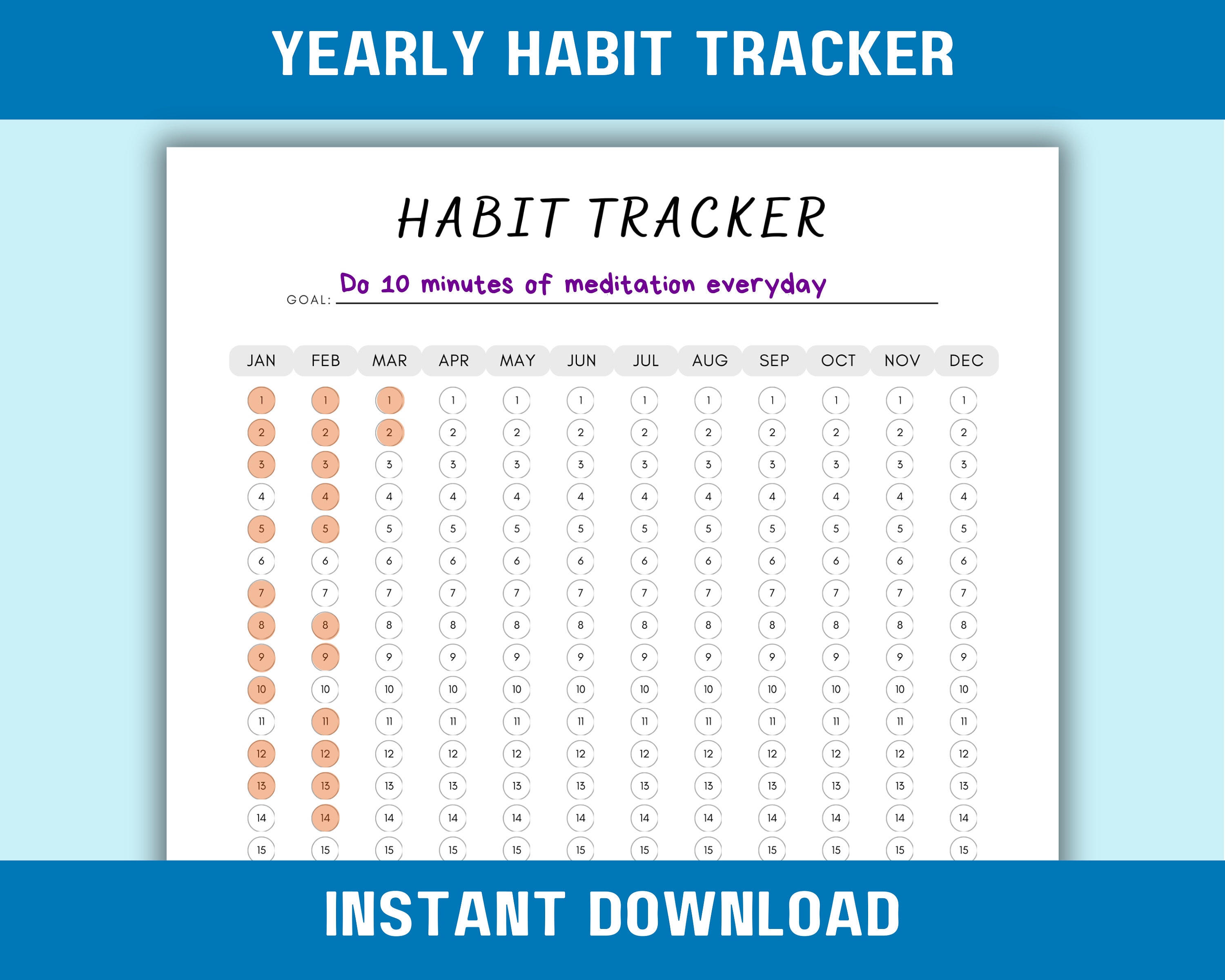 YEARLY HABIT TRACKER

HABIT TRACKER

GOAL: Do 10 minutes of meditation everyday

| JAN | FEB | MAR | APR | MAY | JUN | JUL | AUG | SEP | OCT | NOV | DEC |
|---|---|---|---|---|---|---|---|---|---|---|---|
| 1 | 1 | 1 | 1 | 1 | 1 | 1 | 1 | 1 | 1 | 1 | 1 |
| 2 | 2 | 2 | 2 | 2 | 2 | 2 | 2 | 2 | 2 | 2 | 2 |
| 3 | 3 | 3 | 3 | 3 | 3 | 3 | 3 | 3 | 3 | 3 | 3 |
| 4 | 4 | 4 | 4 | 4 | 4 | 4 | 4 | 4 | 4 | 4 | 4 |
| 5 | 5 | 5 | 5 | 5 | 5 | 5 | 5 | 5 | 5 | 5 | 5 |
| 6 | 6 | 6 | 6 | 6 | 6 | 6 | 6 | 6 | 6 | 6 | 6 |
| 7 | 7 | 7 | 7 | 7 | 7 | 7 | 7 | 7 | 7 | 7 | 7 |
| 8 | 8 | 8 | 8 | 8 | 8 | 8 | 8 | 8 | 8 | 8 | 8 |
| 9 | 9 | 9 | 9 | 9 | 9 | 9 | 9 | 9 | 9 | 9 | 9 |
| 10 | 10 | 10 | 10 | 10 | 10 | 10 | 10 | 10 | 10 | 10 | 10 |
| 11 | 11 | 11 | 11 | 11 | 11 | 11 | 11 | 11 | 11 | 11 | 11 |
| 12 | 12 | 12 | 12 | 12 | 12 | 12 | 12 | 12 | 12 | 12 | 12 |
| 13 | 13 | 13 | 13 | 13 | 13 | 13 | 13 | 13 | 13 | 13 | 13 |
| 14 | 14 | 14 | 14 | 14 | 14 | 14 | 14 | 14 | 14 | 14 | 14 |
| 15 | 15 | 15 | 15 | 15 | 15 | 15 | 15 | 15 | 15 | 15 | 15 |

INSTANT DOWNLOAD